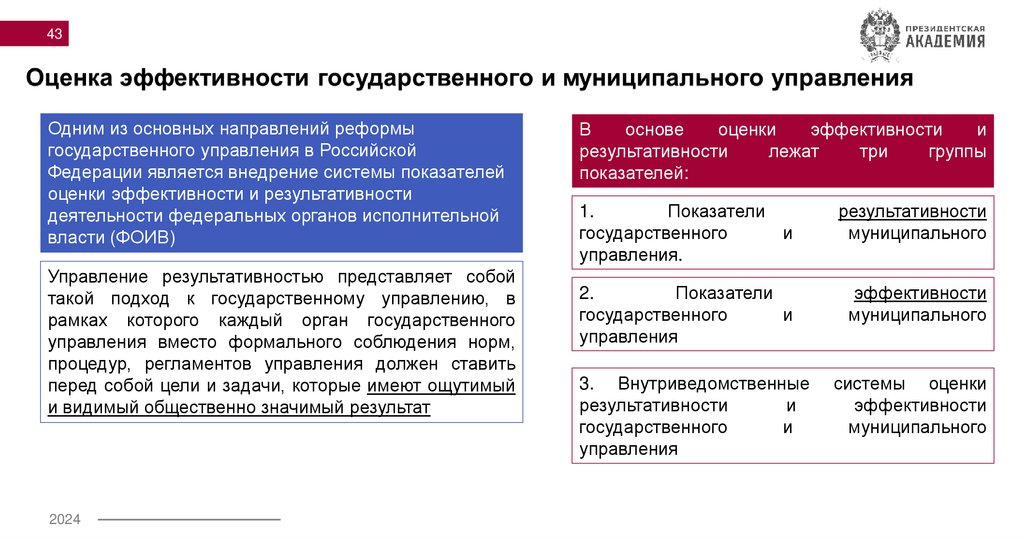 43

ПРЕЗИДЕНТСКАЯ АКАДЕМИЯ

Оценка эффективности государственного и муниципального управления

Одним из основных направлений реформы государственного управления в Российской Федерации является внедрение системы показателей оценки эффективности и результативности деятельности федеральных органов исполнительной власти (ФОИВ)

Управление результативностью представляет собой такой подход к государственному управлению, в рамках которого каждый орган государственного управления вместо формального соблюдения норм, процедур, регламентов управления должен ставить перед собой цели и задачи, которые имеют ощутимый и видимый общественно значимый результат

В основе оценки эффективности и результативности лежат три группы показателей:

1. Показатели результативности государственного и муниципального управления.

2. Показатели эффективности государственного и муниципального управления

3. Внутриведомственные системы оценки результативности и эффективности государственного и муниципального управления

2024